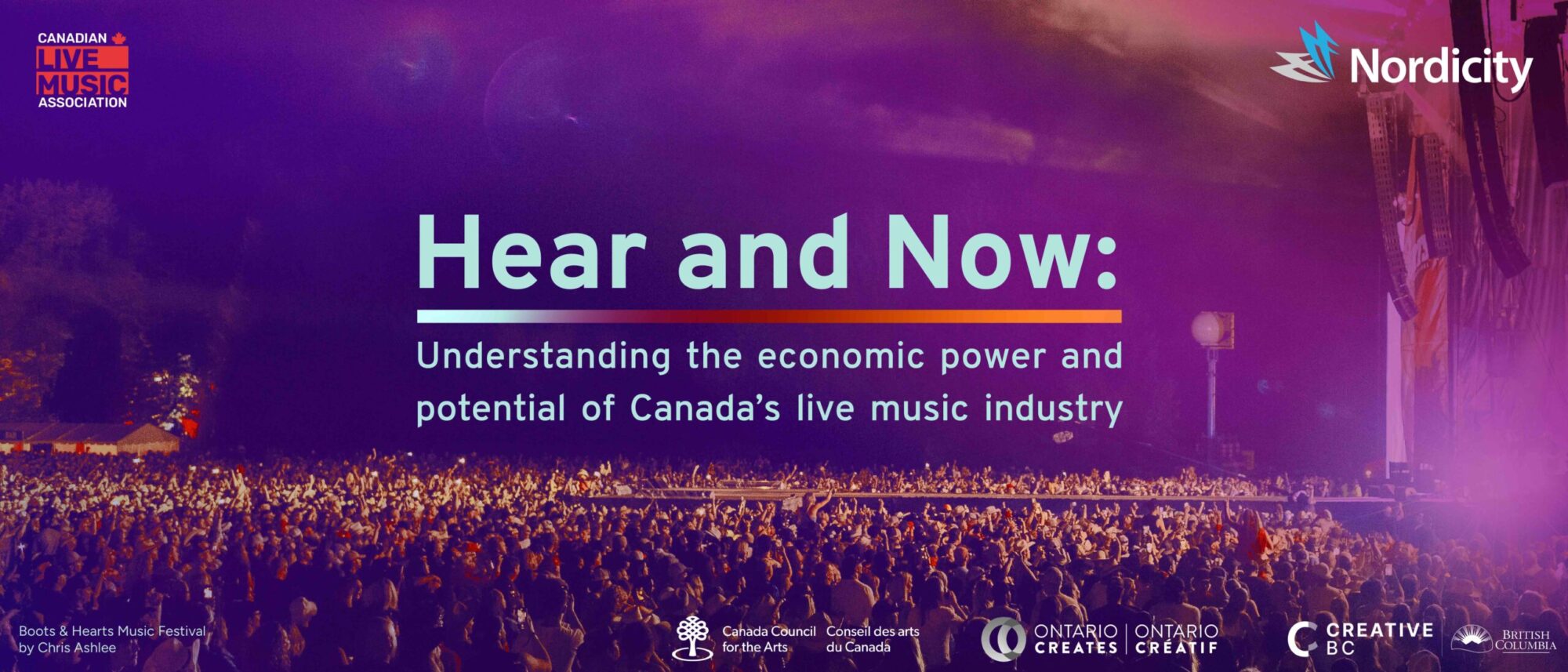 CANADIAN LIVE MUSIC ASSOCIATION

Nordicity

Hear and Now:

Understanding the economic power and potential of Canada's live music industry

Boots & Hearts Music Festival by Chris Ashlee

Canada Council for the Arts

Conseil des arts du Canada

ONTARIO CREATES | ONTARIO CRÉATIF

CREATIVE BC

BRITISH COLUMBIA